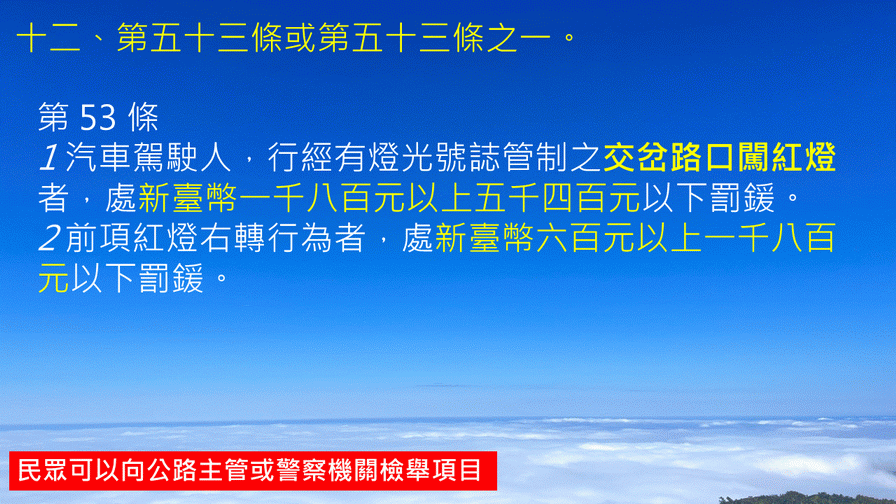 十二、第五十三條或第五十三條之一。

第 53 條
1 汽車駕駛人，行經有燈光號誌管制之交岔路口闖紅燈者，處新臺幣一千八百元以上五千四百元以下罰鍰。
2 前項紅燈右轉行為者，處新臺幣六百元以上一千八百元以下罰鍰。

民眾可以向公路主管或警察機關檢舉項目